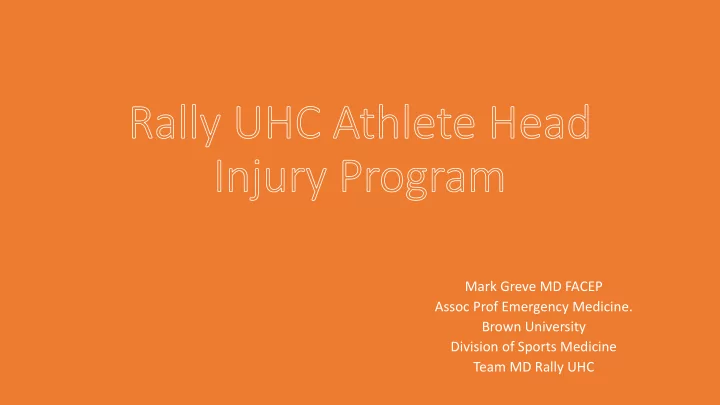 Rally UHC Athlete Head Injury Program

Mark Greve MD FACEP
Assoc Prof Emergency Medicine.
Brown University
Division of Sports Medicine
Team MD Rally UHC